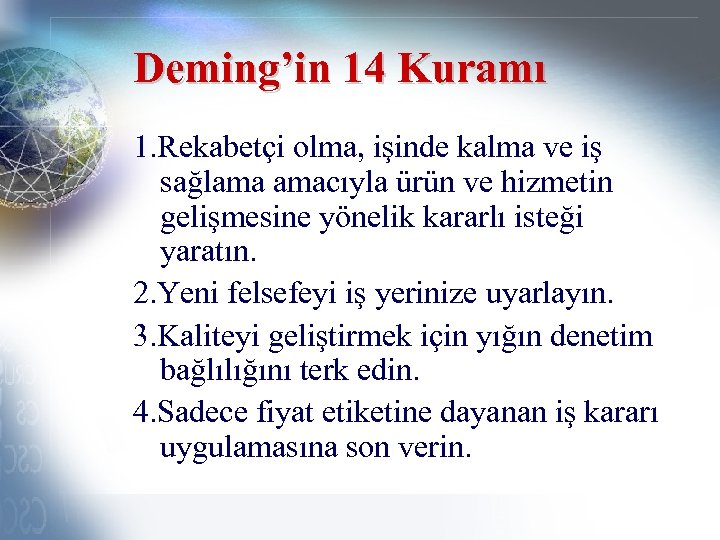 Deming’in 14 Kuramı

1.Rekabetçi olma, işinde kalma ve iş sağlama amacıyla ürün ve hizmetin gelişmesine yönelik kararlı isteği yaratın.

2.Yeni felsefeyi iş yerinize uyarlayın.

3.Kaliteyi geliştirmek için yığın denetim bağlılığını terk edin.

4.Sadece fiyat etiketine dayanan iş kararı uygulamasına son verin.